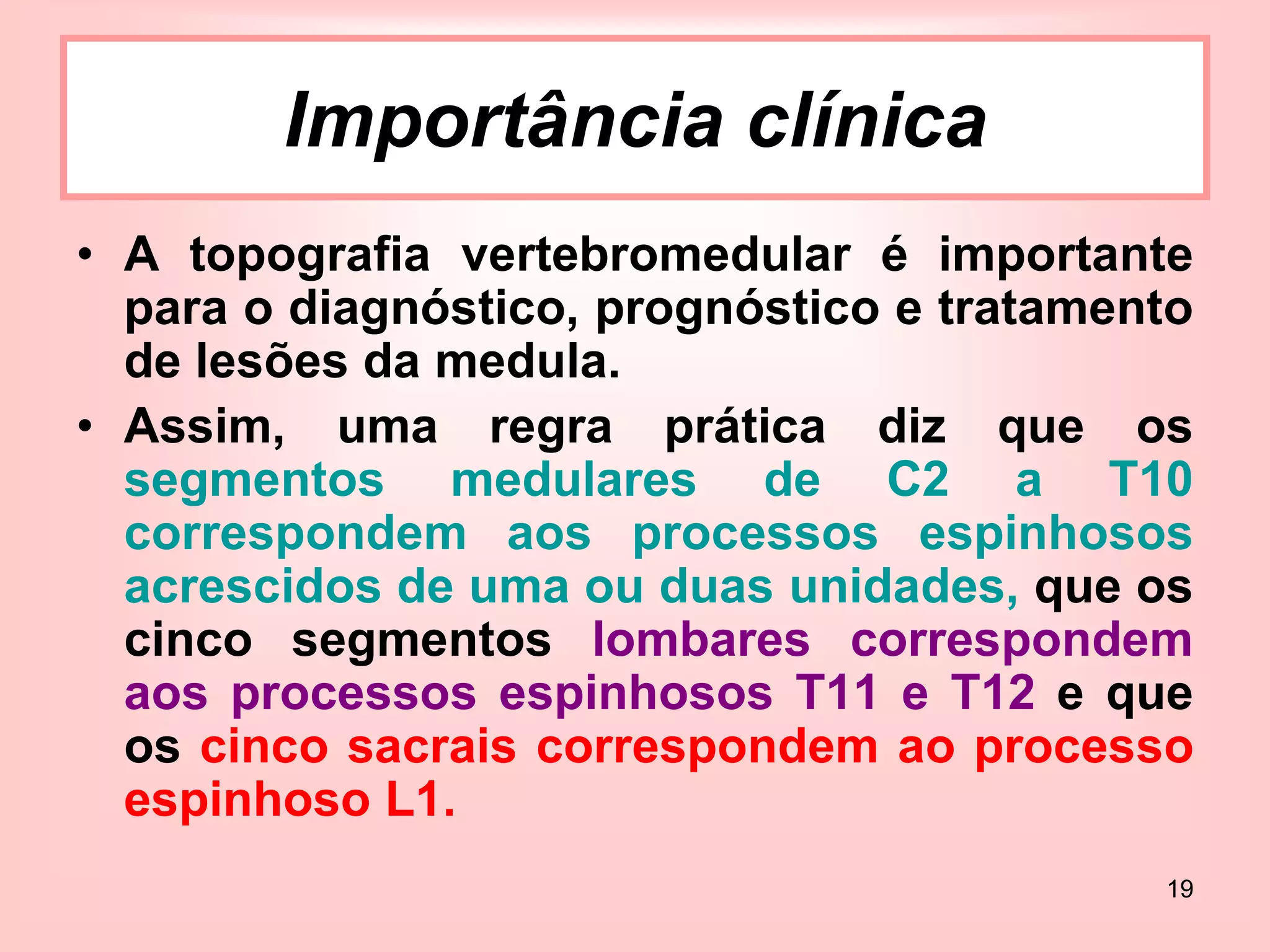 Importância clínica

• A topografia vertebromedular é importante para o diagnóstico, prognóstico e tratamento de lesões da medula.

• Assim, uma regra prática diz que os segmentos medulares de C2 a T10 correspondem aos processos espinhosos acrescidos de uma ou duas unidades, que os cinco segmentos lombares correspondem aos processos espinhosos T11 e T12 e que os cinco sacrais correspondem ao processo espinhoso L1.

19